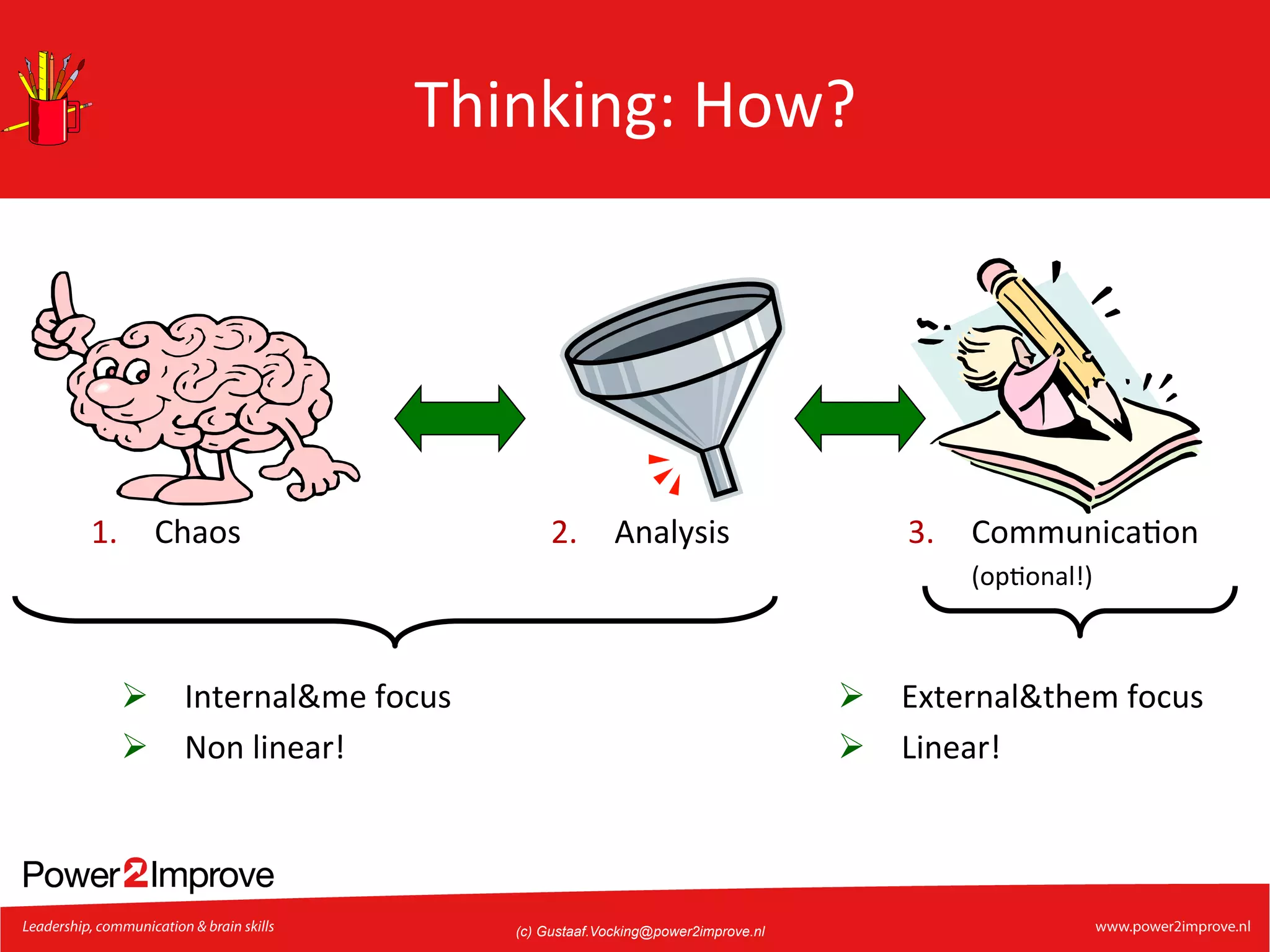 Thinking: How?

1. Chaos

2. Analysis

3. Communication (optional!)

➢ Internal&me focus
➢ Non linear!

➢ External&them focus
➢ Linear!

Power2Improve

Leadership, communication & brain skills

(c) Gustaaf.Vocking@power2improve.nl

www.power2improve.nl